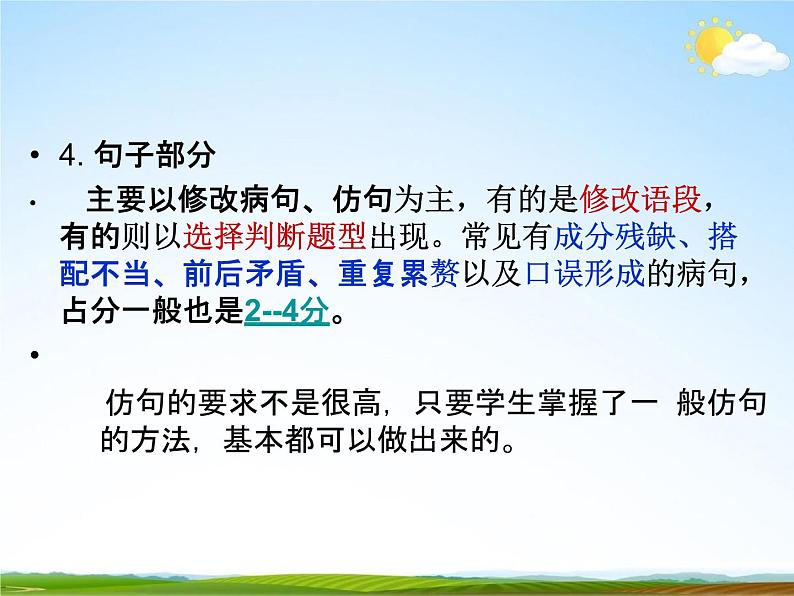 • 4. 句子部分

• 主要以修改病句、仿句为主，有的是修改语段，有的则以选择判断题型出现。常见有成分残缺、搭配不当、前后矛盾、重复累赘以及口误形成的病句，占分一般也是2--4分。

•

仿句的要求不是很高，只要学生掌握了一 般仿句的方法，基本都可以做出来的。